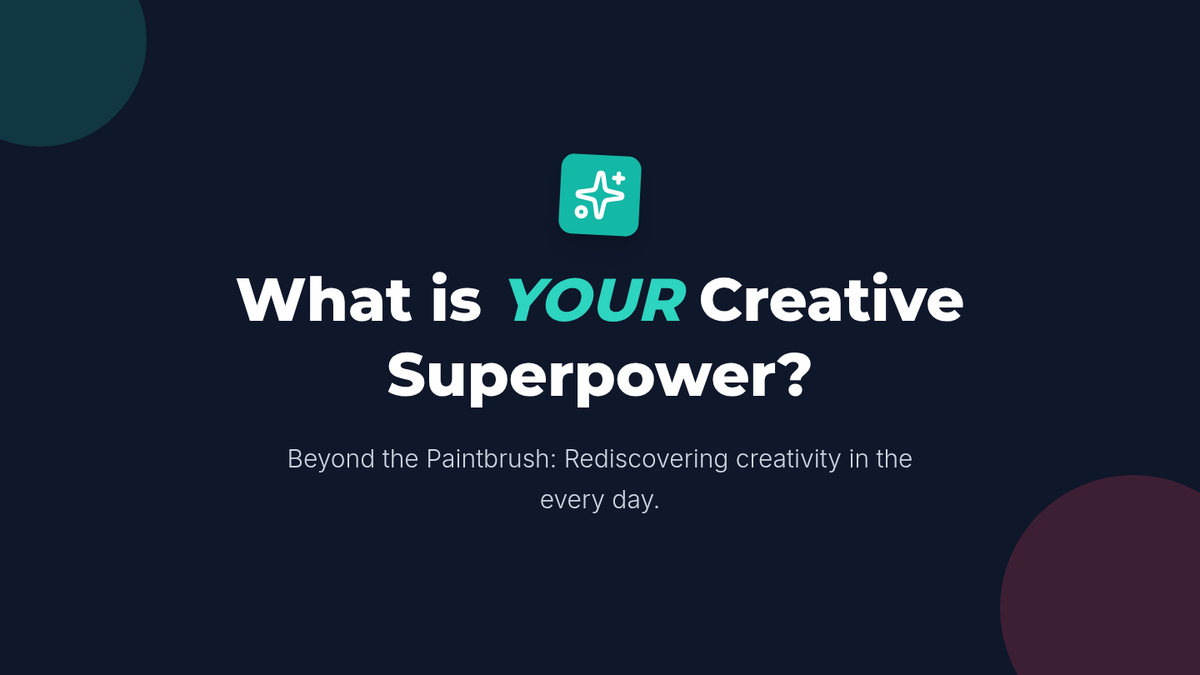 What is YOUR Creative Superpower?

Beyond the Paintbrush: Rediscovering creativity in the every day.